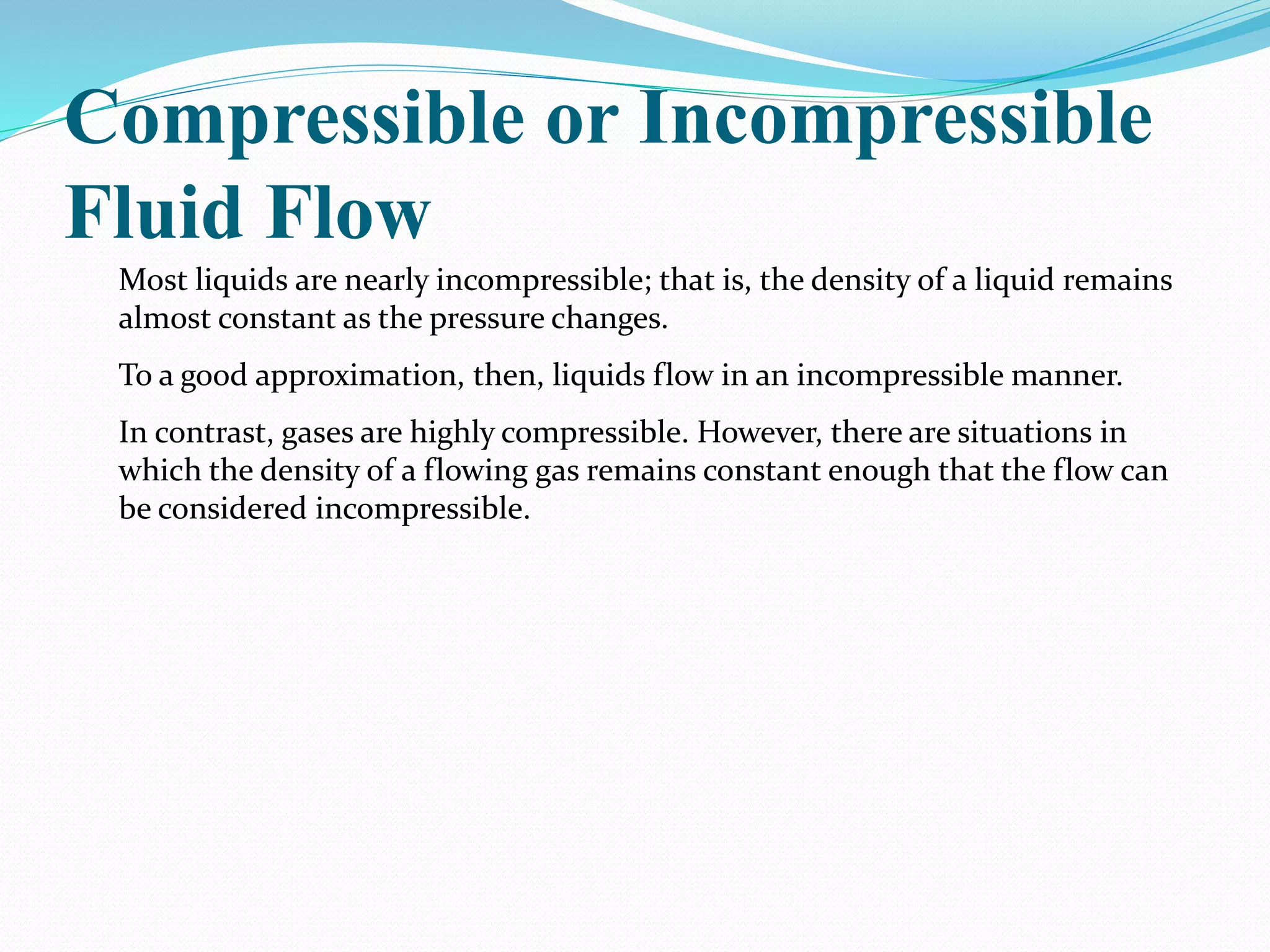 Compressible or Incompressible Fluid Flow

Most liquids are nearly incompressible; that is, the density of a liquid remains almost constant as the pressure changes.

To a good approximation, then, liquids flow in an incompressible manner.

In contrast, gases are highly compressible. However, there are situations in which the density of a flowing gas remains constant enough that the flow can be considered incompressible.